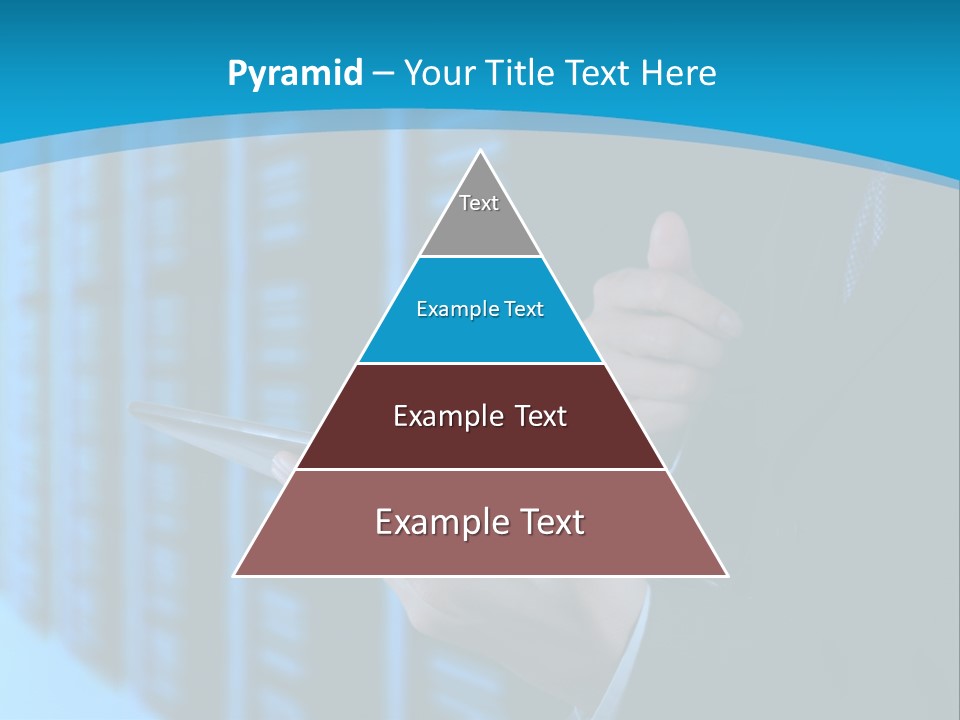 Pyramid – Your Title Text Here

Text

Example Text

Example Text

Example Text